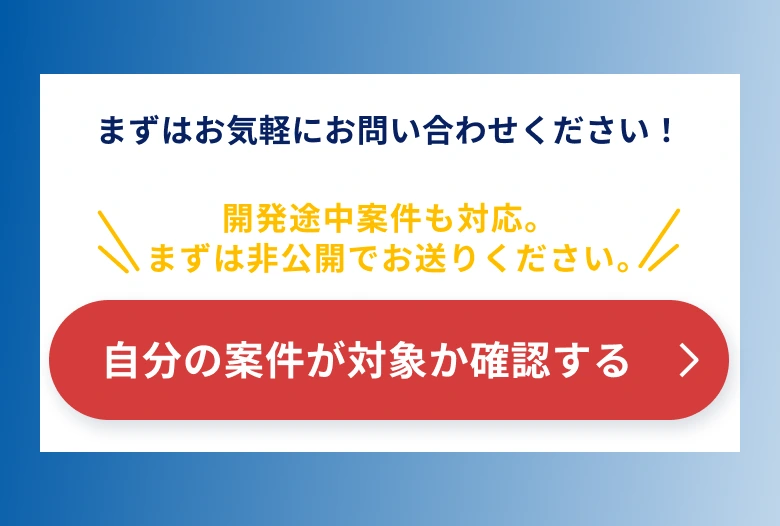 まずはお気軽にお問い合わせください！

開発途中案件も対応。
まずは非公開でお送りください。

自分の案件が対象か確認する